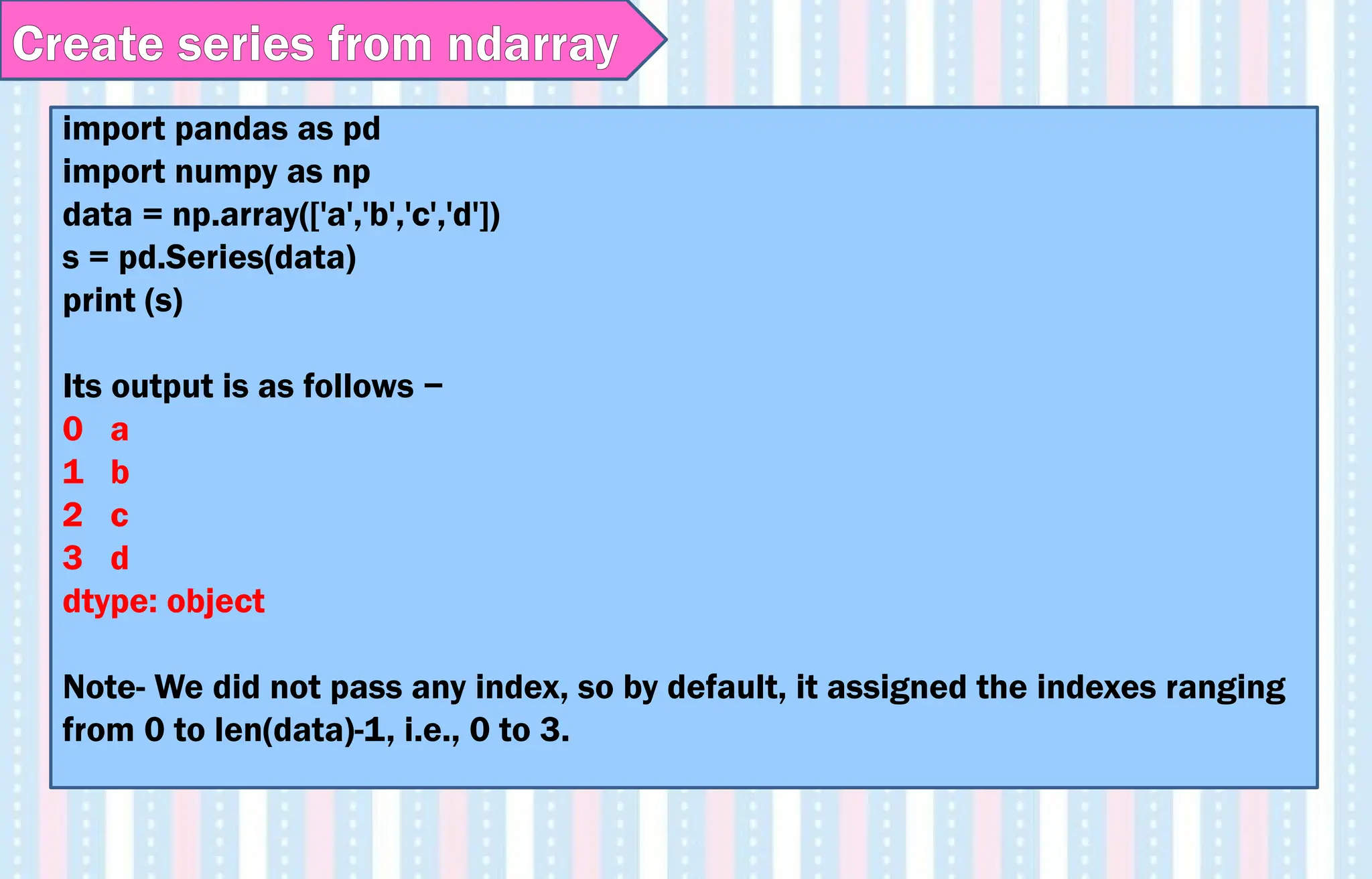 Create series from ndarray

import pandas as pd
import numpy as np
data = np.array(['a','b','c','d'])
s = pd.Series(data)
print (s)

Its output is as follows −
0 a
1 b
2 c
3 d
dtype: object

Note- We did not pass any index, so by default, it assigned the indexes ranging from 0 to len(data)-1, i.e., 0 to 3.